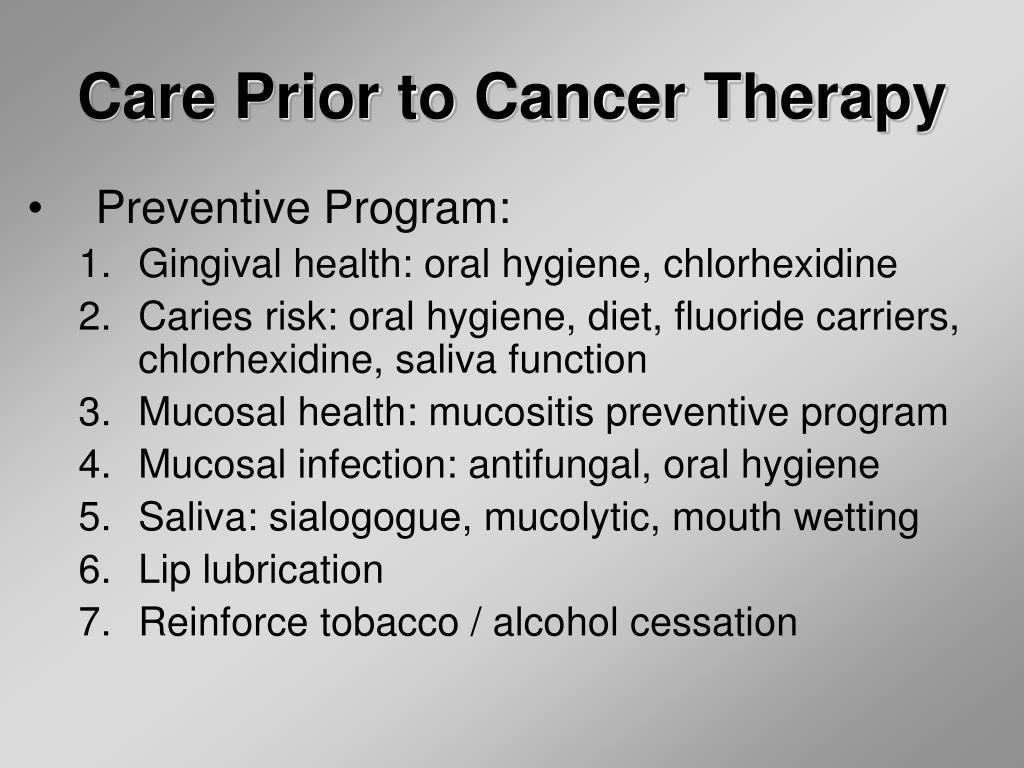 Care Prior to Cancer Therapy

• Preventive Program:
1. Gingival health: oral hygiene, chlorhexidine
2. Caries risk: oral hygiene, diet, fluoride carriers, chlorhexidine, saliva function
3. Mucosal health: mucositis preventive program
4. Mucosal infection: antifungal, oral hygiene
5. Saliva: sialogogue, mucolytic, mouth wetting
6. Lip lubrication
7. Reinforce tobacco / alcohol cessation